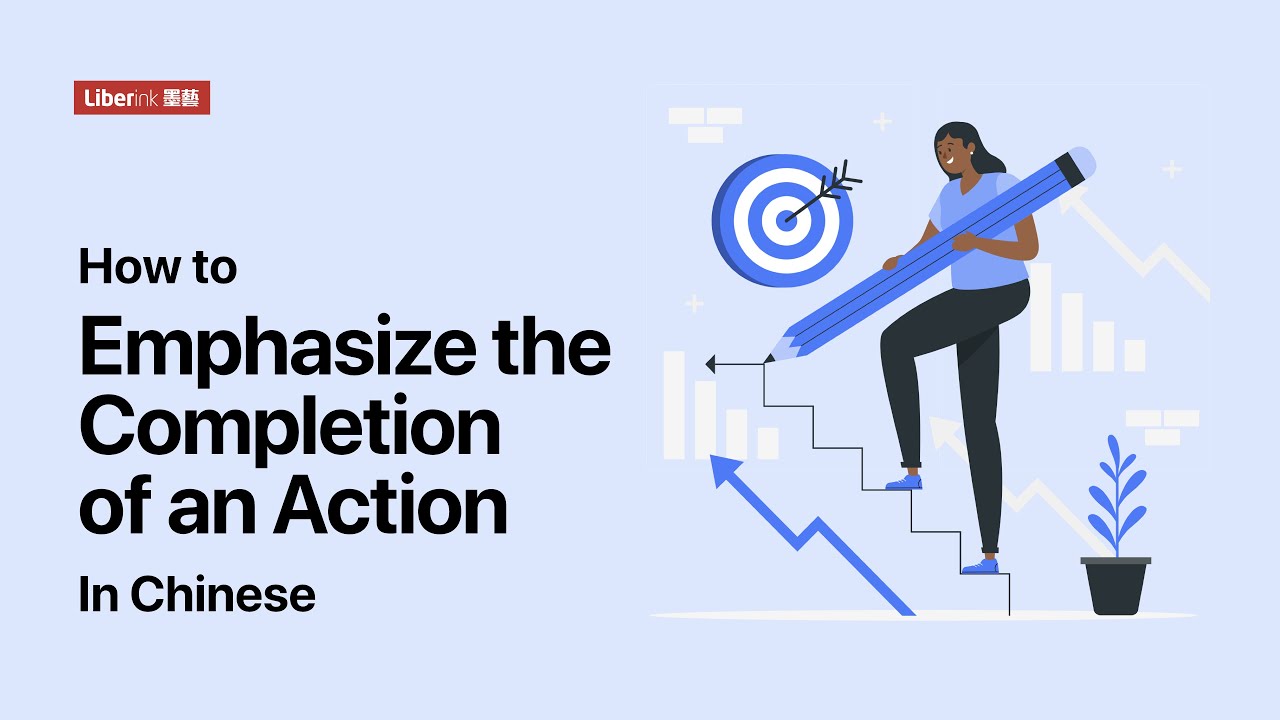 Liberink 墨藝

How to

Emphasize the Completion of an Action

In Chinese